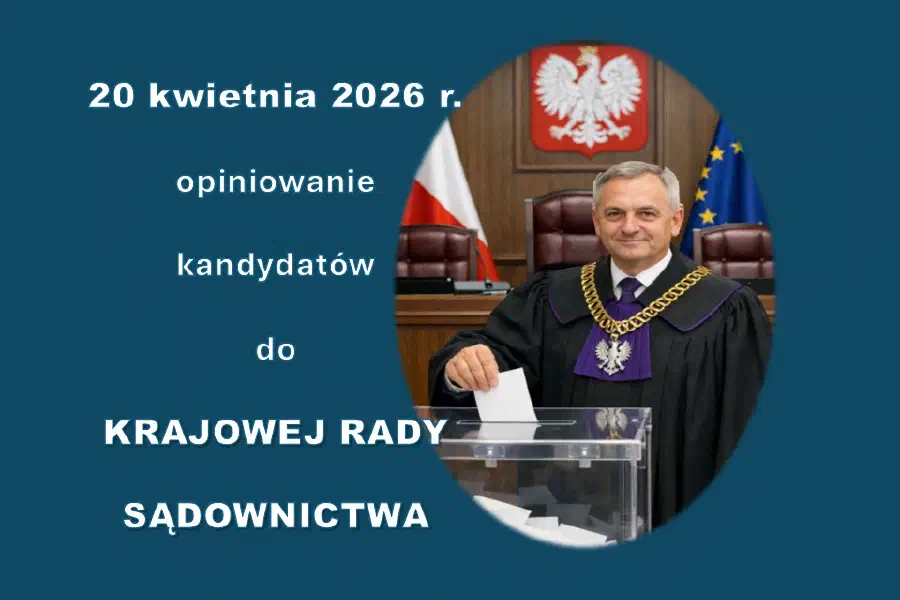 20 kwietnia 2026 r.

opiniowanie

kandydatów

do

KRAJOWEJ RADY

SĄDOWNICTWA